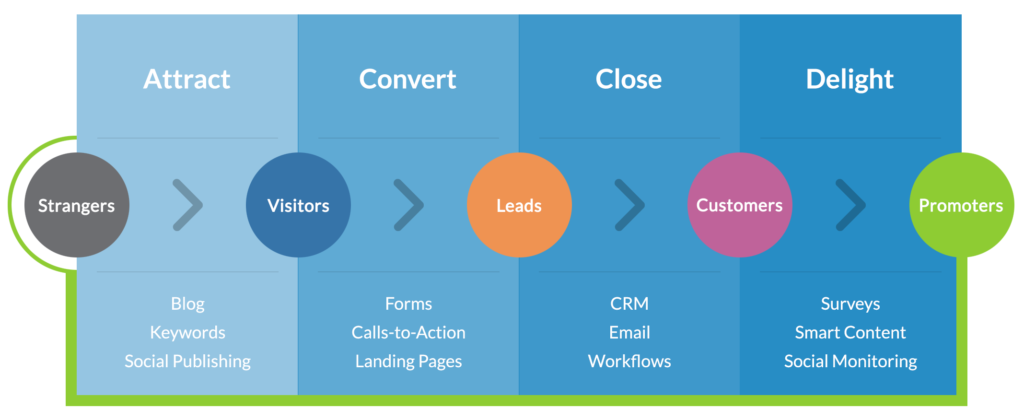 Attract

Convert

Close

Delight

Strangers

Visitors

Leads

Customers

Promoters

Blog
Keywords
Social Publishing

Forms
Calls-to-Action
Landing Pages

CRM
Email
Workflows

Surveys
Smart Content
Social Monitoring